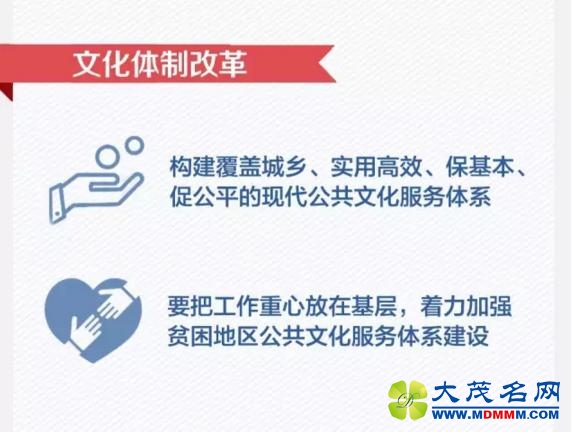 文化体制改革

构建覆盖城乡、实用高效、保基本、促公平的现代公共文化服务体系

要把工作重心放在基层，着力加强贫困地区公共文化服务体系建设

大茂名网
WWW.MDMMM.COM